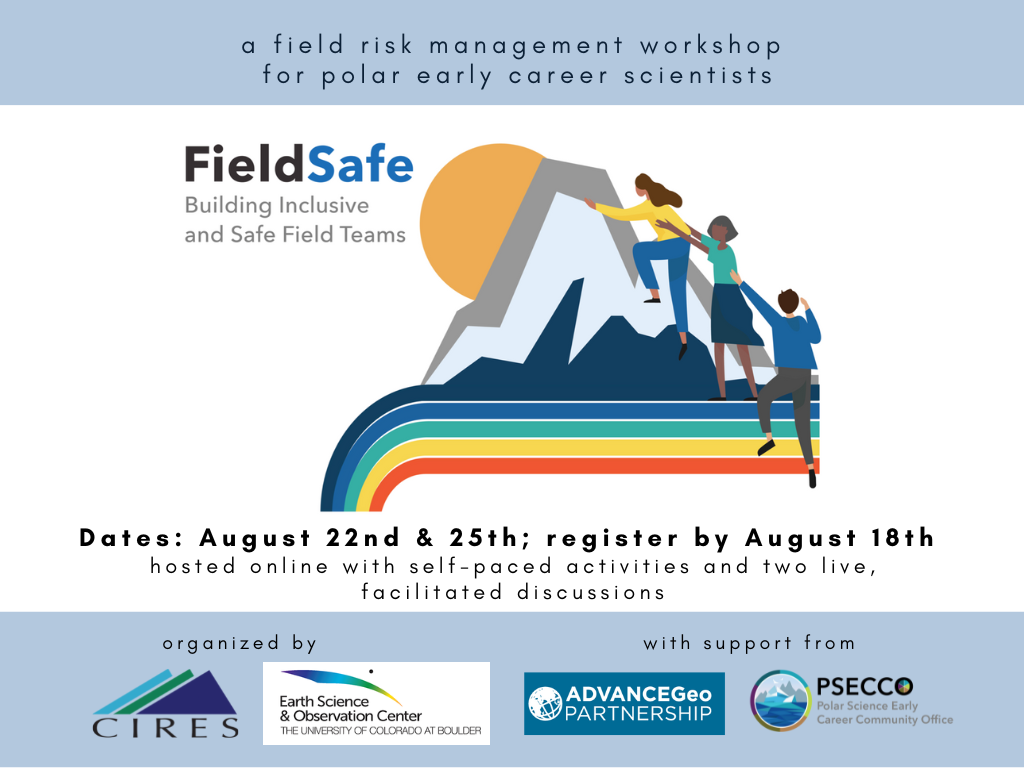 a field risk management workshop for polar early career scientists

FieldSafe
Building Inclusive and Safe Field Teams

Dates: August 22nd & 25th; register by August 18th
hosted online with self-paced activities and two live, facilitated discussions

organized by

CIRES

Earth Science & Observation Center
THE UNIVERSITY OF COLORADO AT BOULDER

with support from

ADVANCEGeo PARTNERSHIP

PSECCO
Polar Science Early Career Community Office